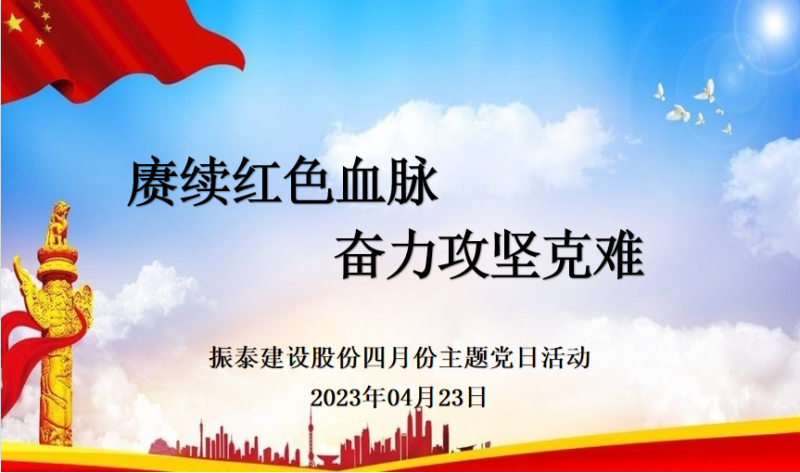 赓续红色血脉

奋力攻坚克难

振泰建设股份四月份主题党日活动

2023年04月23日